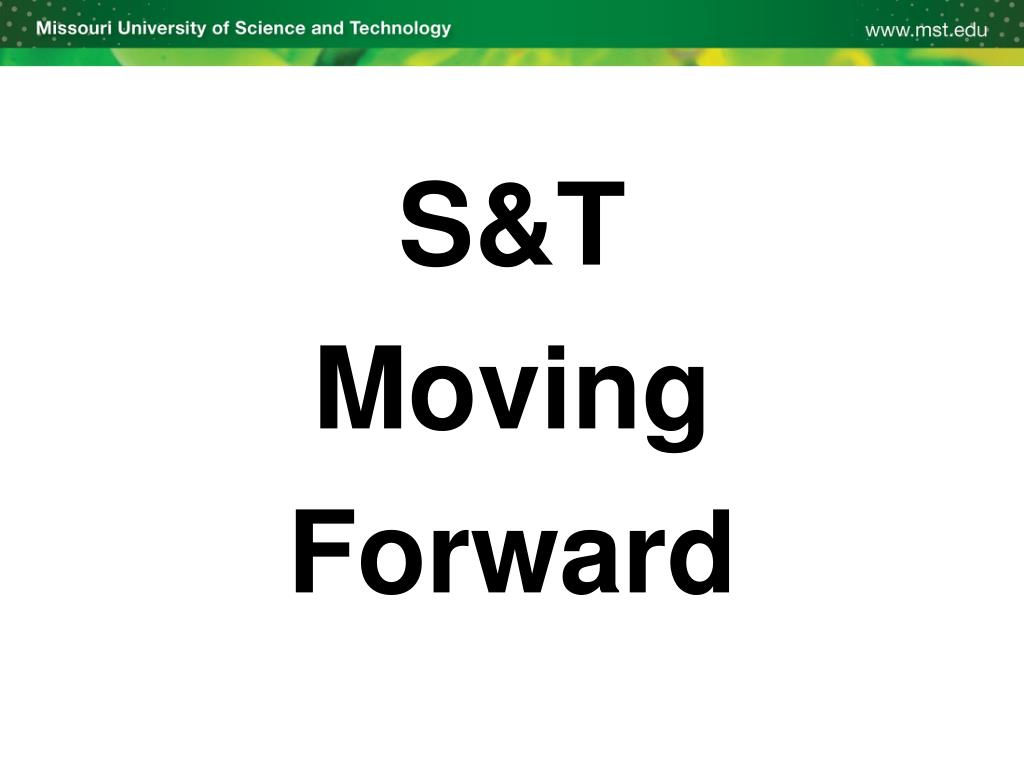 Missouri University of Science and Technology

www.mst.edu

S&T
Moving
Forward